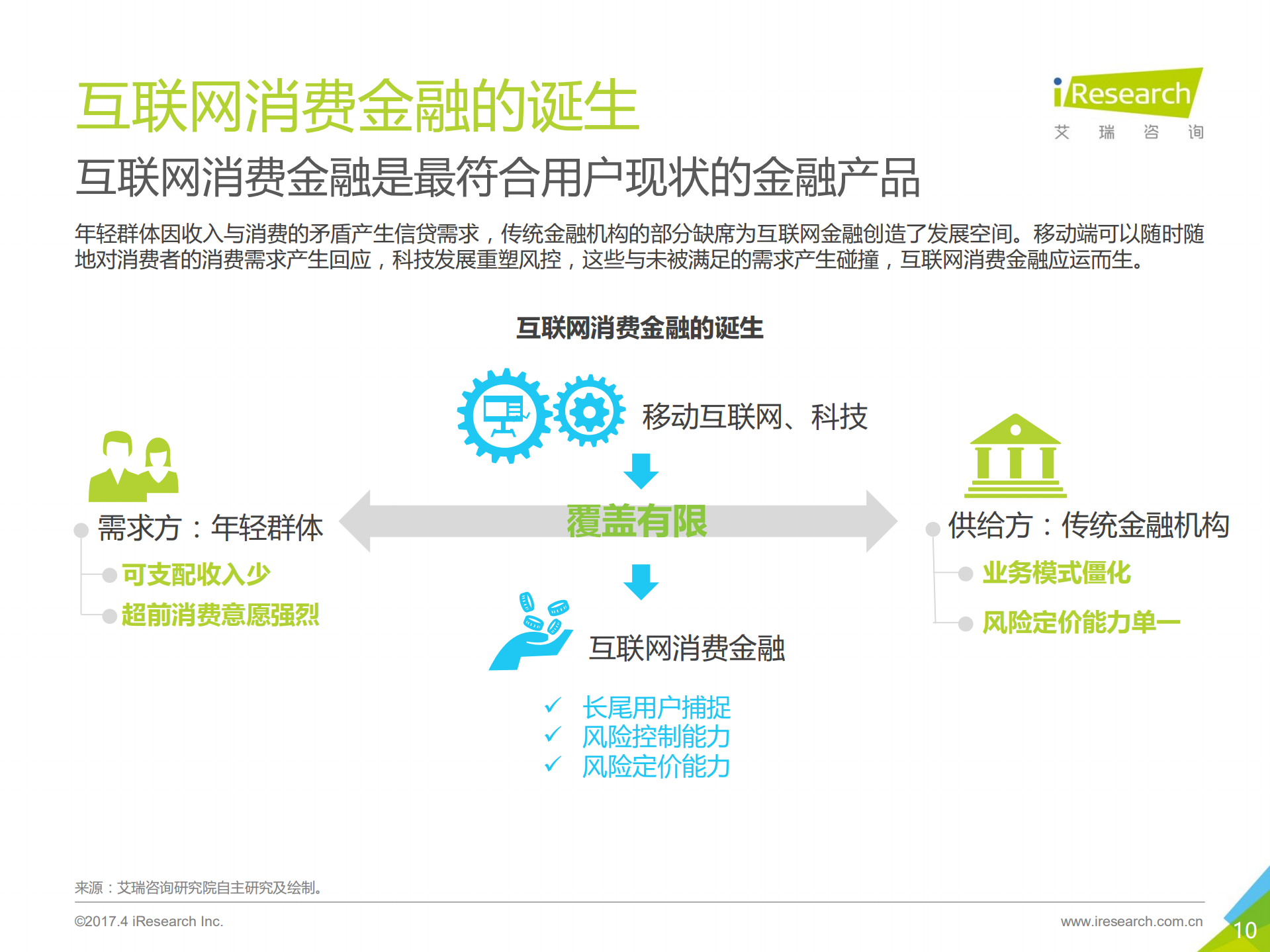 互联网消费金融的诞生

iResearch
艾 瑞 咨 询

互联网消费金融是最符合用户现状的金融产品

年轻群体因收入与消费的矛盾产生信贷需求，传统金融机构的部分缺席为互联网金融创造了发展空间。移动端可以随时随地对消费者的消费需求产生回应，科技发展重塑风控，这些与未被满足的需求产生碰撞，互联网消费金融应运而生。

互联网消费金融的诞生

移动互联网、科技

需求方：年轻群体
可支配收入少
超前消费意愿强烈

覆盖有限

供给方：传统金融机构
业务模式僵化
风险定价能力单一

互联网消费金融

✓ 长尾用户捕捉
✓ 风险控制能力
✓ 风险定价能力

来源：艾瑞咨询研究院自主研究及绘制。

©2017.4 iResearch Inc.

www.iresearch.com.cn

10